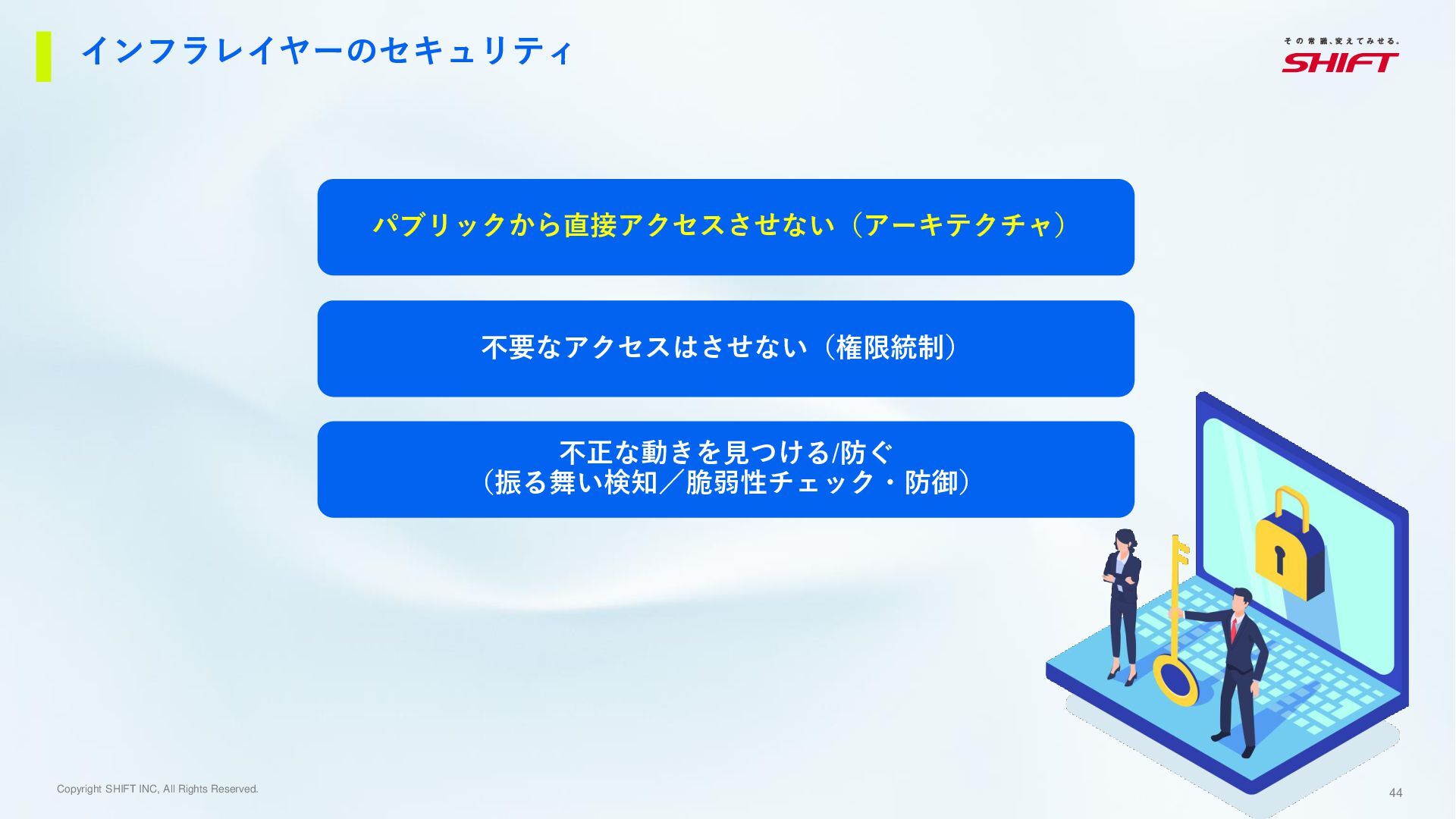 インフラレイヤーのセキュリティ

その常識、変えてみせる。
SHIFT

パブリックから直接アクセスさせない（アーキテクチャ）

不要なアクセスはさせない（権限統制）

不正な動きを見つける/防ぐ
（振る舞い検知／脆弱性チェック・防御）

Copyright SHIFT INC, All Rights Reserved.

44